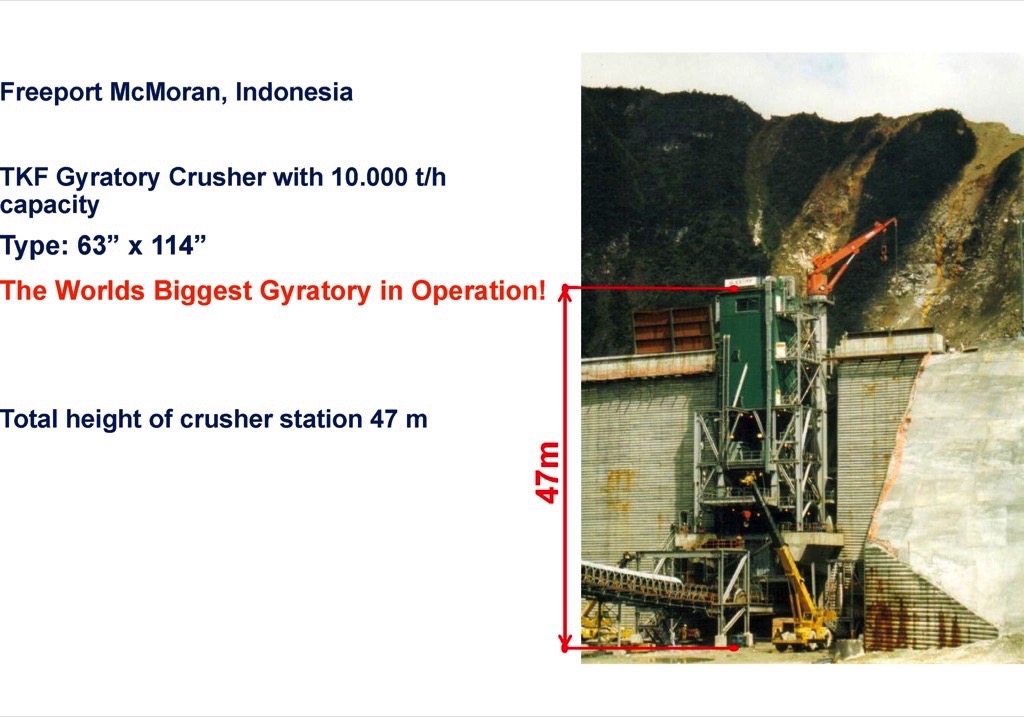 Freeport McMoran, Indonesia

TKF Gyratory Crusher with 10.000 t/h capacity

Type: 63” x 114”

The Worlds Biggest Gyratory in Operation!

Total height of crusher station 47 m

47m